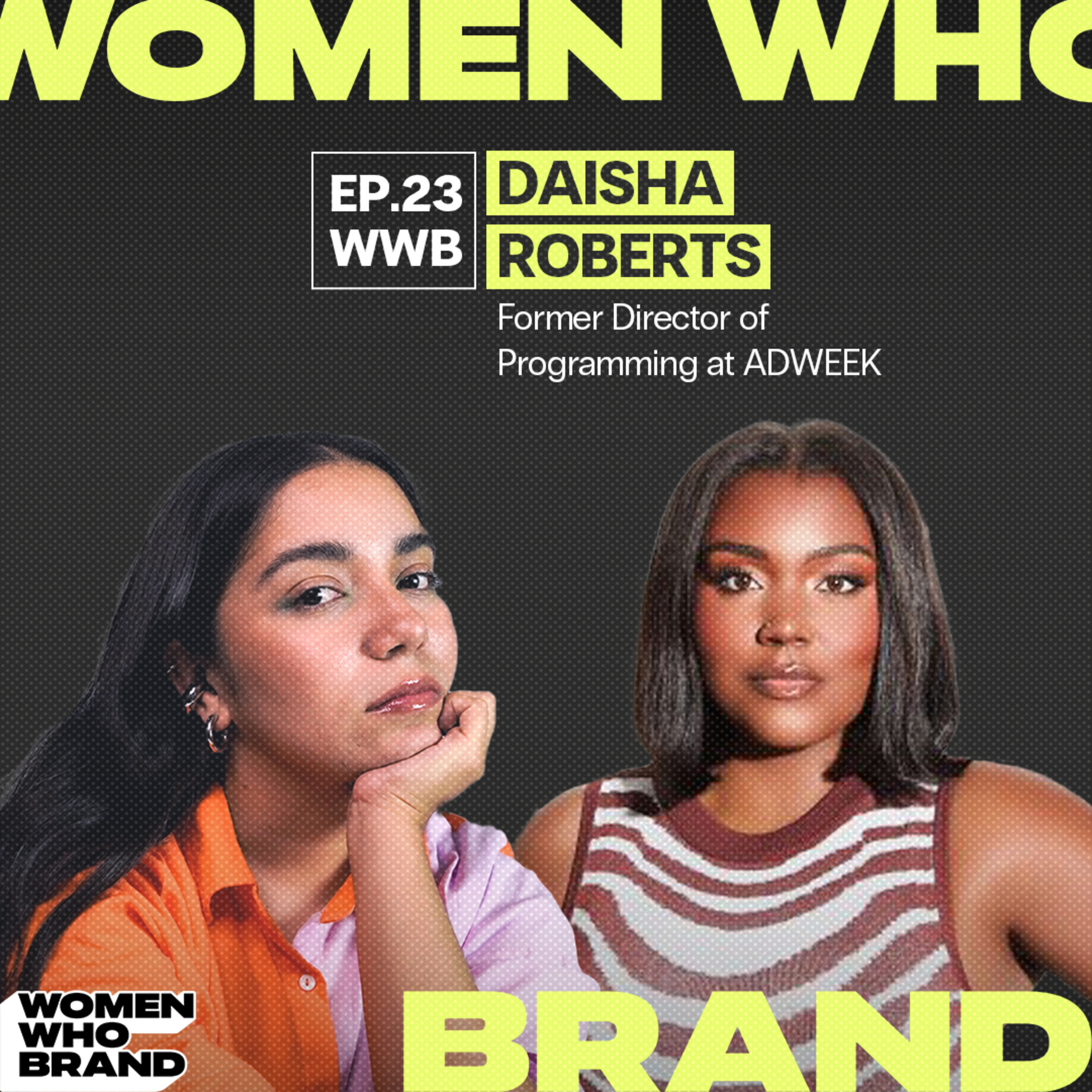 WOMEN WHO

EP.23
WWB

DAISHA
ROBERTS

Former Director of Programming at ADWEEK

WOMEN
WHO
BRAND

BRAND